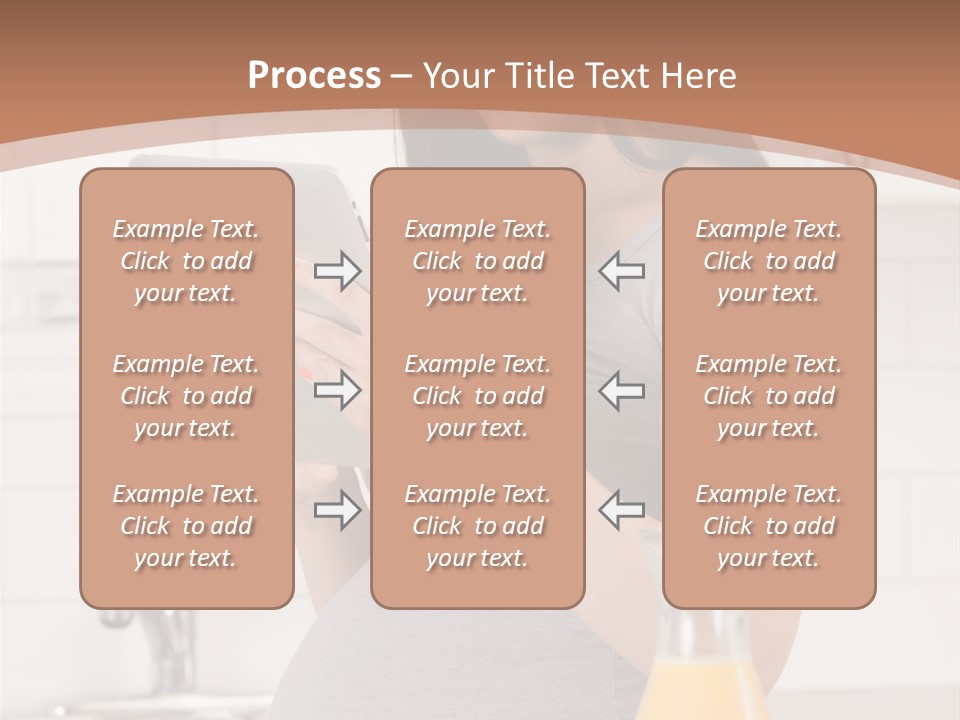 Process – Your Title Text Here

Example Text. Click to add your text.

Example Text. Click to add your text.

Example Text. Click to add your text.

Example Text. Click to add your text.

Example Text. Click to add your text.

Example Text. Click to add your text.

Example Text. Click to add your text.

Example Text. Click to add your text.

Example Text. Click to add your text.